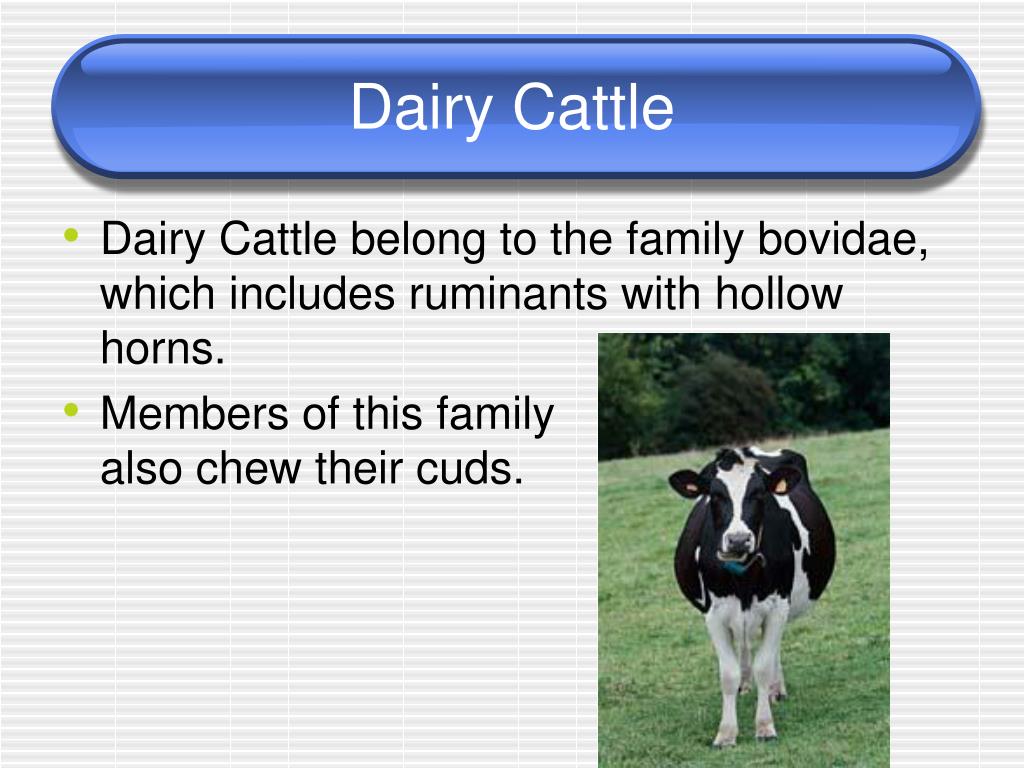 Dairy Cattle

• Dairy Cattle belong to the family bovidae, which includes ruminants with hollow horns.
• Members of this family also chew their cuds.